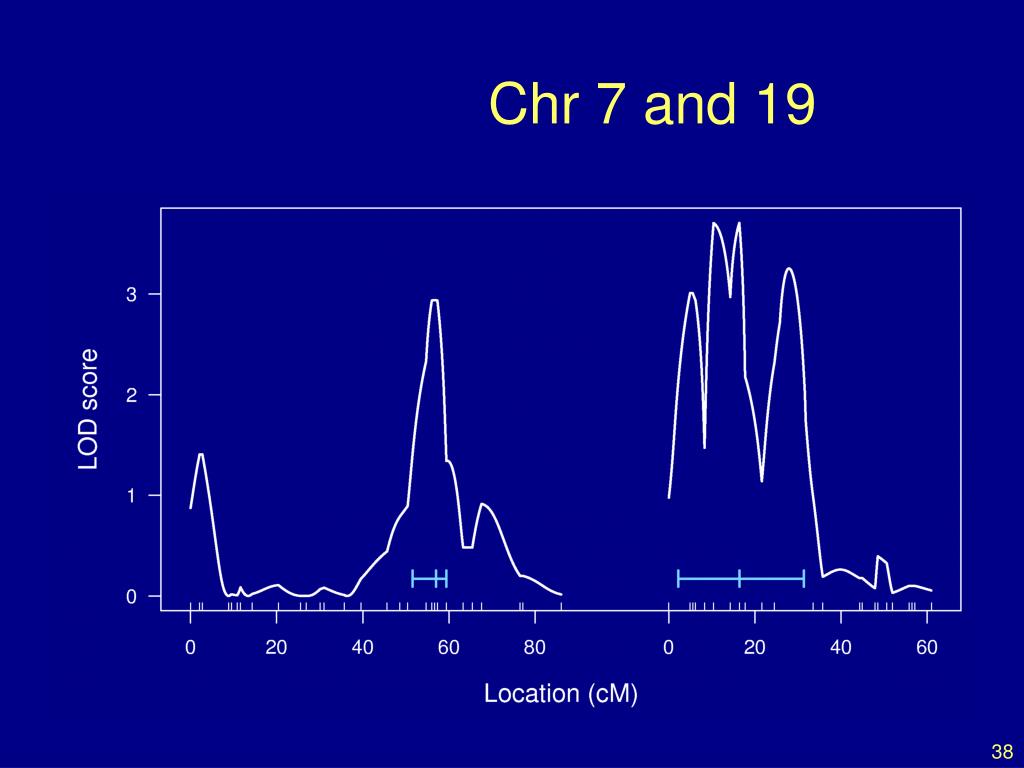 Chr 7 and 19

LOD score

3
2
1
0

0 20 40 60 80 0 20 40 60

Location (cM)

38